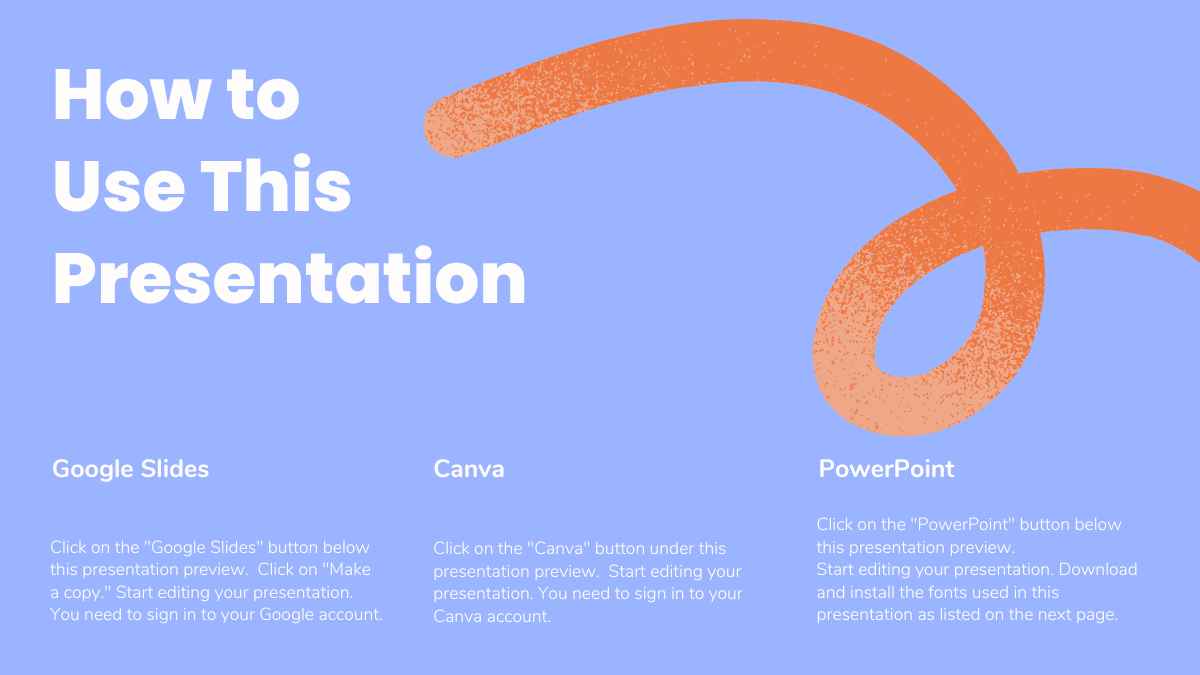 How to Use This Presentation

Google Slides

Click on the "Google Slides" button below this presentation preview. Click on "Make a copy." Start editing your presentation. You need to sign in to your Google account.

Canva

Click on the "Canva" button under this presentation preview. Start editing your presentation. You need to sign in to your Canva account.

PowerPoint

Click on the "PowerPoint" button below this presentation preview.
Start editing your presentation. Download and install the fonts used in this presentation as listed on the next page.